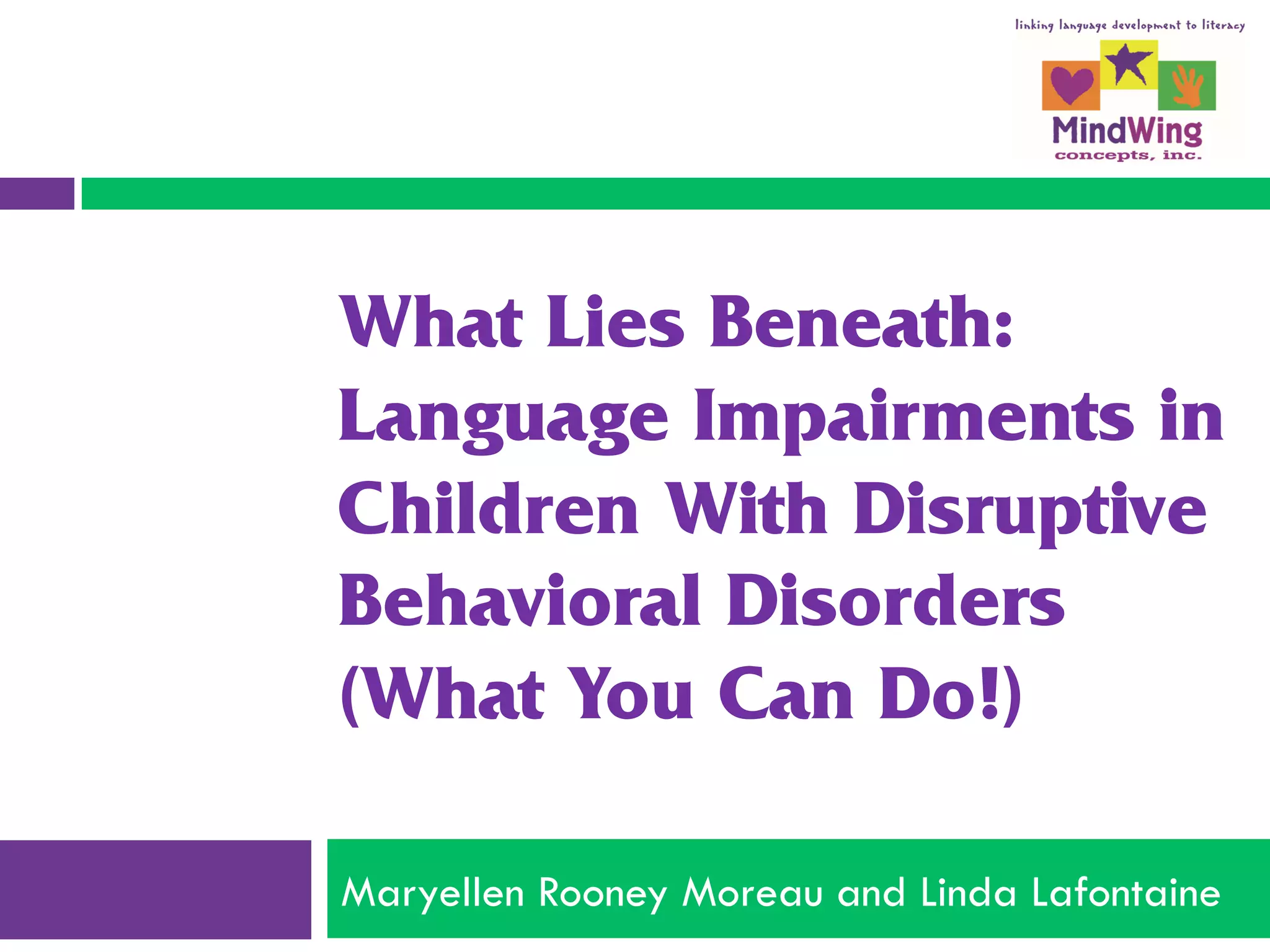 linking language development to literacy

MindWing concepts, inc.

What Lies Beneath: Language Impairments in Children With Disruptive Behavioral Disorders (What You Can Do!)

Maryellen Rooney Moreau and Linda Lafontaine